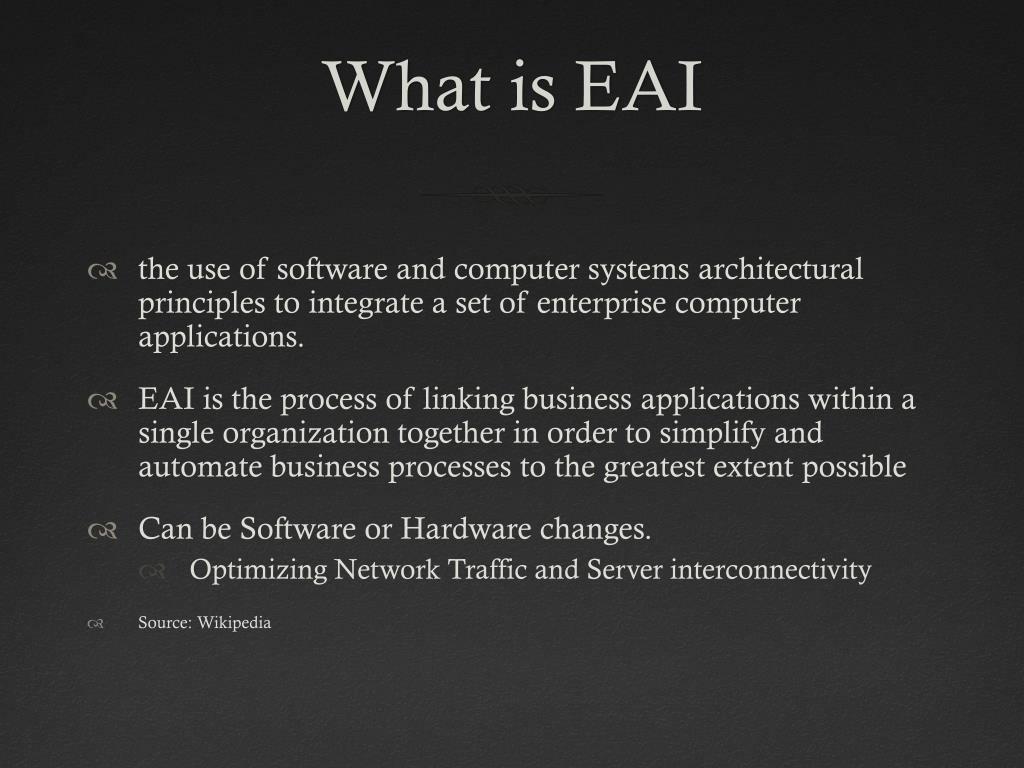 What is EAI

the use of software and computer systems architectural principles to integrate a set of enterprise computer applications.

EAI is the process of linking business applications within a single organization together in order to simplify and automate business processes to the greatest extent possible

Can be Software or Hardware changes.

Optimizing Network Traffic and Server interconnectivity

Source: Wikipedia